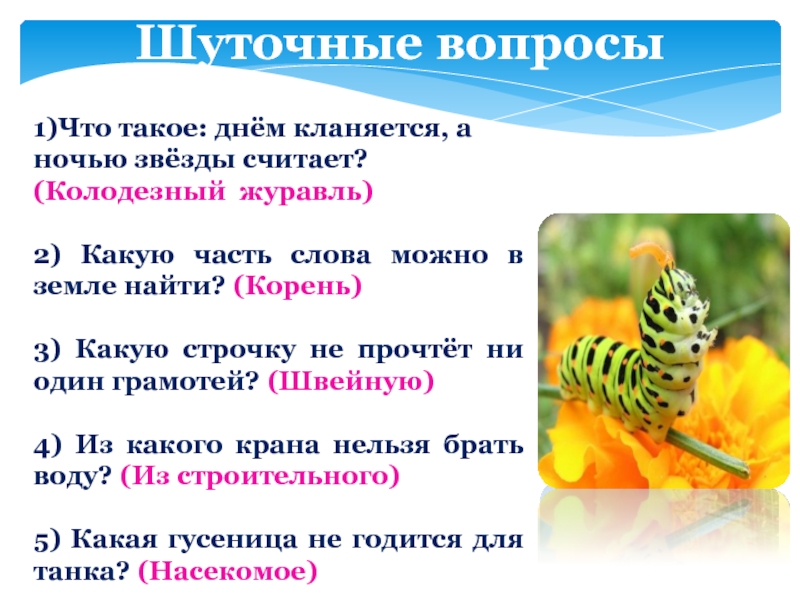 Шуточные вопросы

1)Что такое: днём кланяется, а ночью звёзды считает? (Колодезный журавль)

2) Какую часть слова можно в земле найти? (Корень)

3) Какую строчку не прочтёт ни один грамотей? (Швейную)

4) Из какого крана нельзя брать воду? (Из строительного)

5) Какая гусеница не годится для танка? (Насекомое)